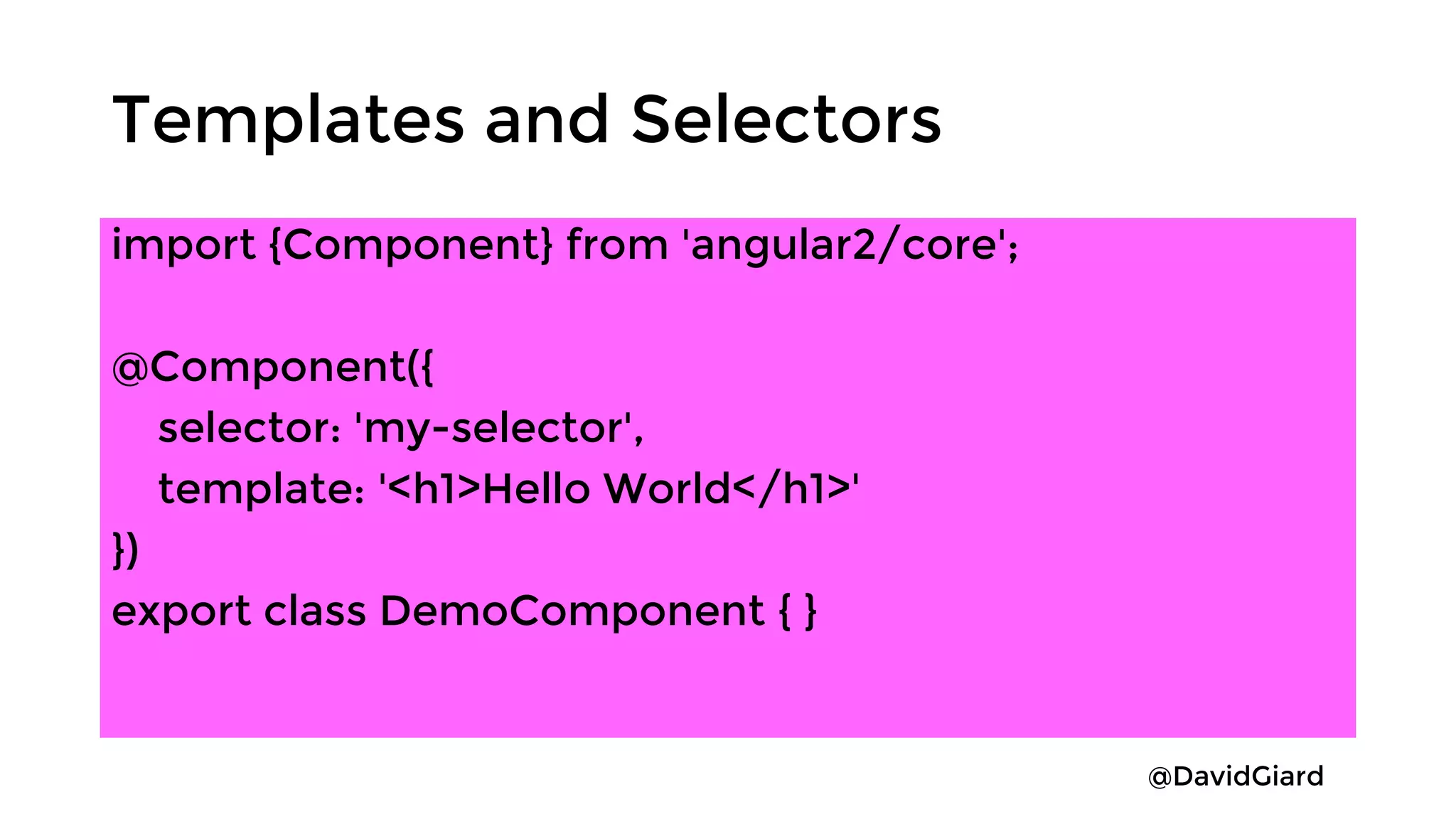 Templates and Selectors

import {Component} from 'angular2/core';

@Component({
selector: 'my-selector',
template: '<h1>Hello World</h1>'
})
export class DemoComponent { }

@DavidGiard